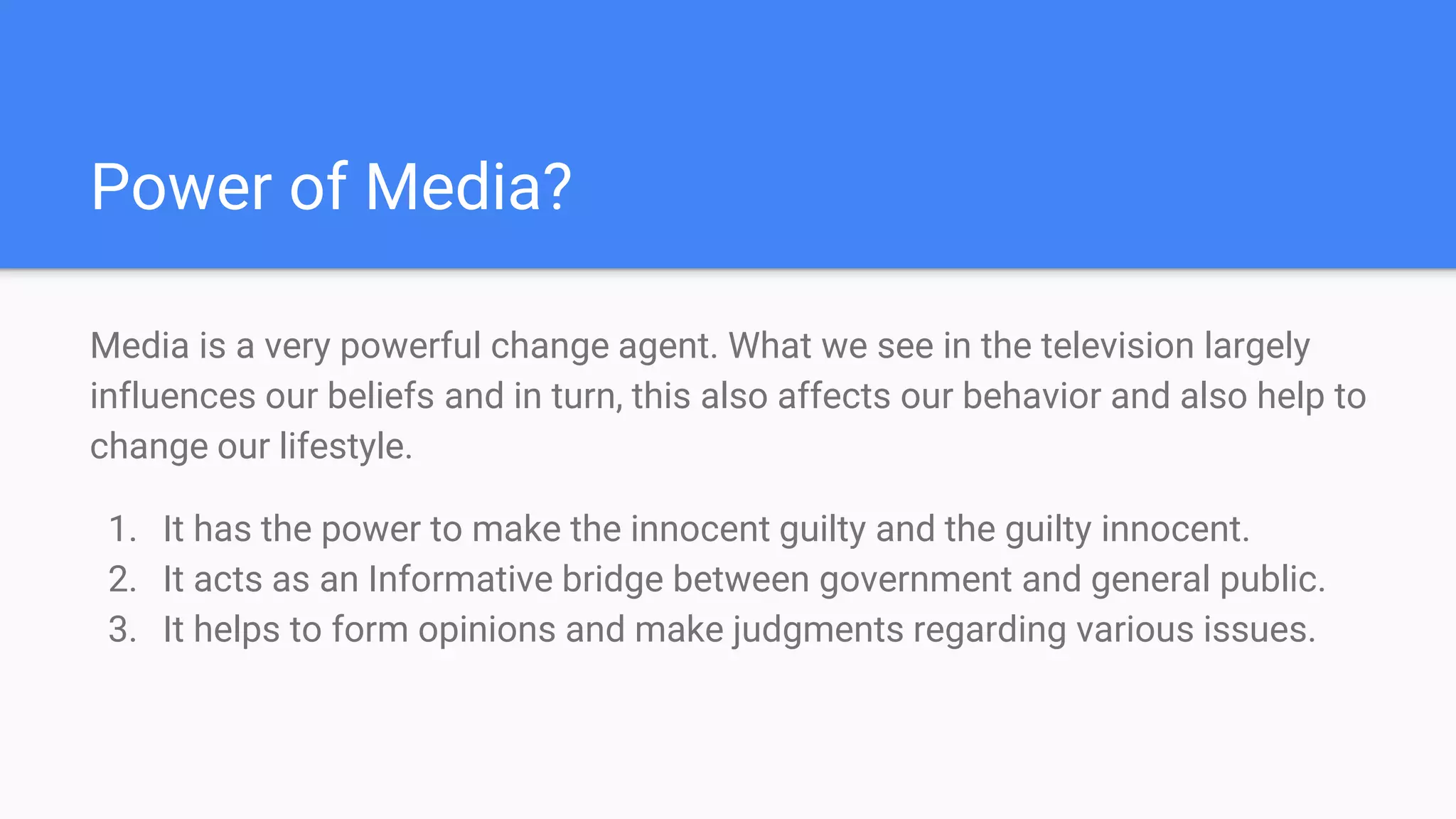 Power of Media?

Media is a very powerful change agent. What we see in the television largely influences our beliefs and in turn, this also affects our behavior and also help to change our lifestyle.

1. It has the power to make the innocent guilty and the guilty innocent.
2. It acts as an Informative bridge between government and general public.
3. It helps to form opinions and make judgments regarding various issues.